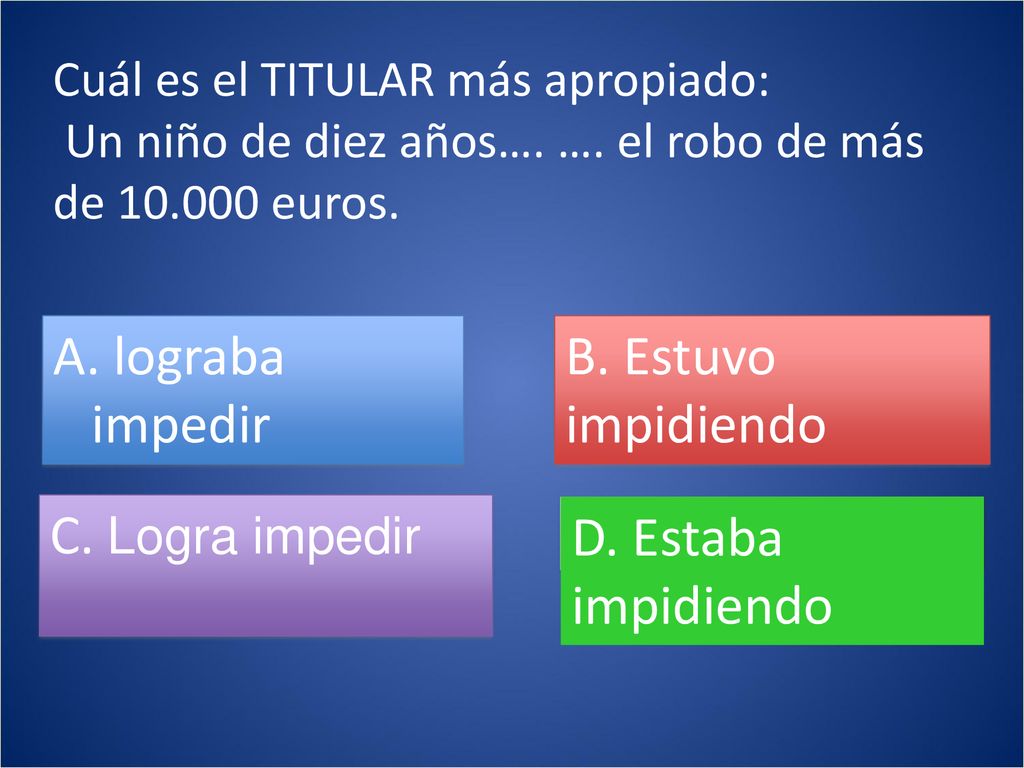 Cuál es el TITULAR más apropiado:
Un niño de diez años…. …. el robo de más de 10.000 euros.

A. lograba impedir

B. Estuvo impidiendo

C. Logra impedir

D. Estaba impidiendo